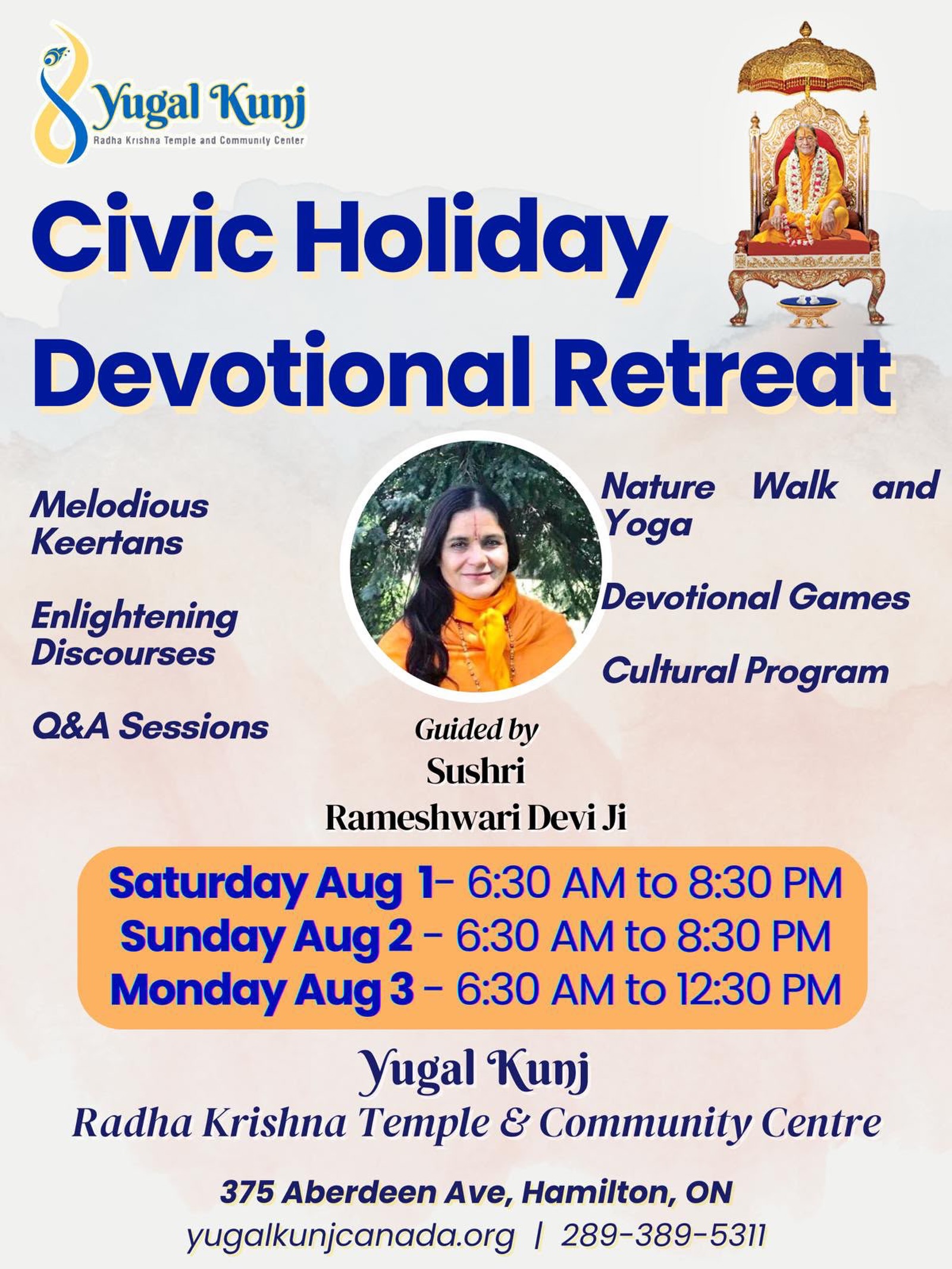 Yugal Kunj
Radha Krishna Temple and Community Center

Civic Holiday Devotional Retreat

Melodious Keertans

Enlightening Discourses

Q&A Sessions

Nature Walk and Yoga

Devotional Games

Cultural Program

Guided by
Sushri
Rameshwari Devi Ji

Saturday Aug 1- 6:30 AM to 8:30 PM
Sunday Aug 2 - 6:30 AM to 8:30 PM
Monday Aug 3 - 6:30 AM to 12:30 PM

Yugal Kunj
Radha Krishna Temple & Community Centre

375 Aberdeen Ave, Hamilton, ON
yugalkunjcanada.org | 289-389-5311